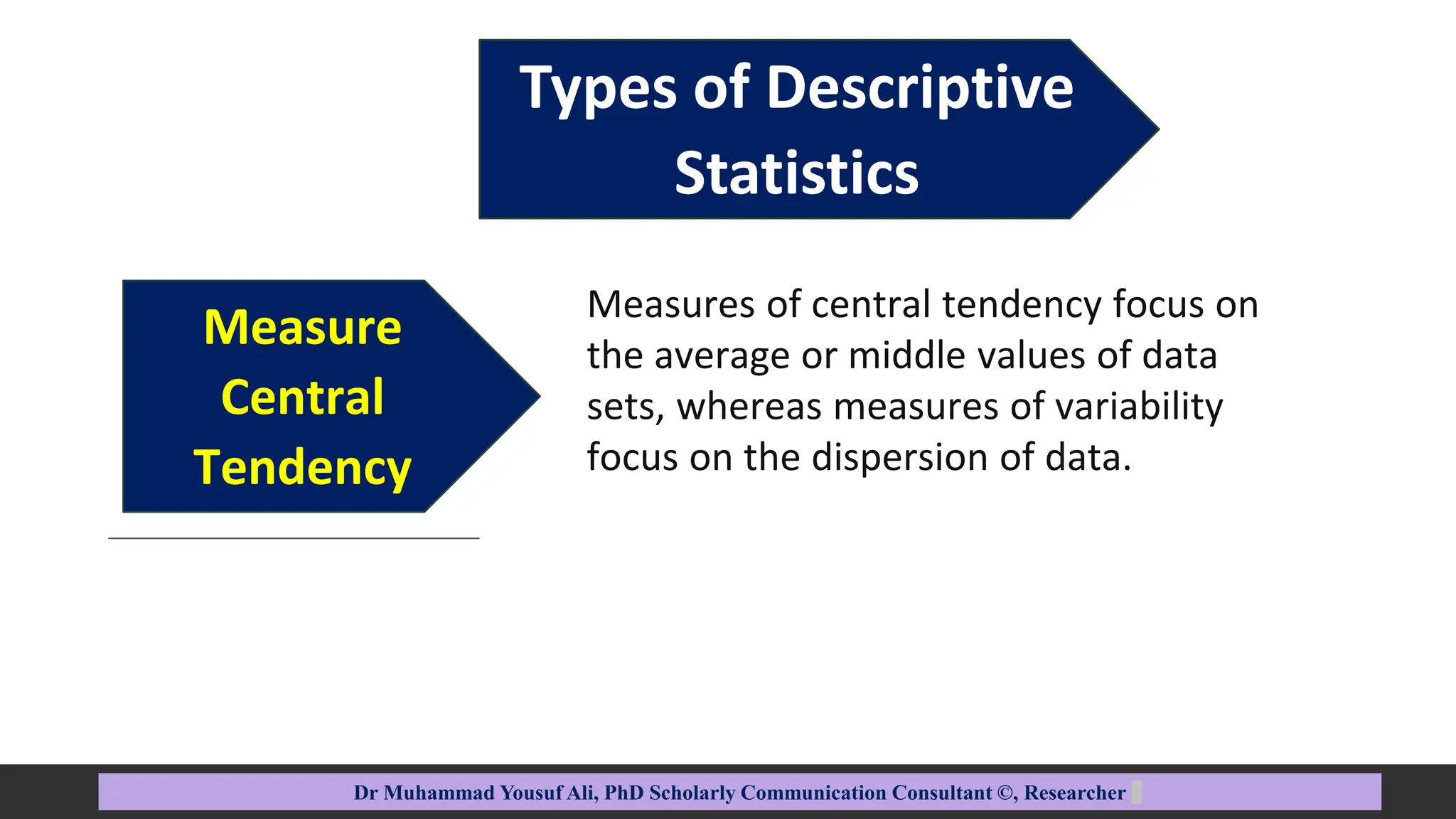 Types of Descriptive Statistics

Measure Central Tendency

Measures of central tendency focus on the average or middle values of data sets, whereas measures of variability focus on the dispersion of data.

Dr Muhammad Yousuf Ali, PhD Scholarly Communication Consultant ©, Researcher